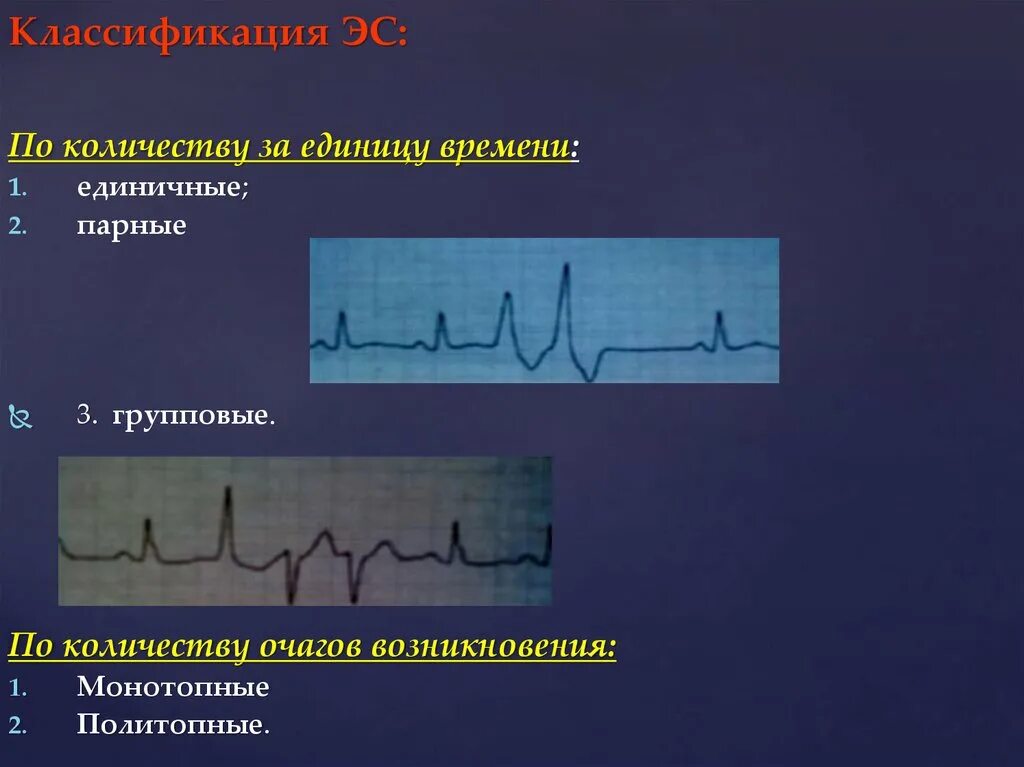 Классификация ЭС:

По количеству за единицу времени:
1. единичные;
2. парные

3. групповые.

По количеству очагов возникновения:
1. Монотопные
2. Политопные.